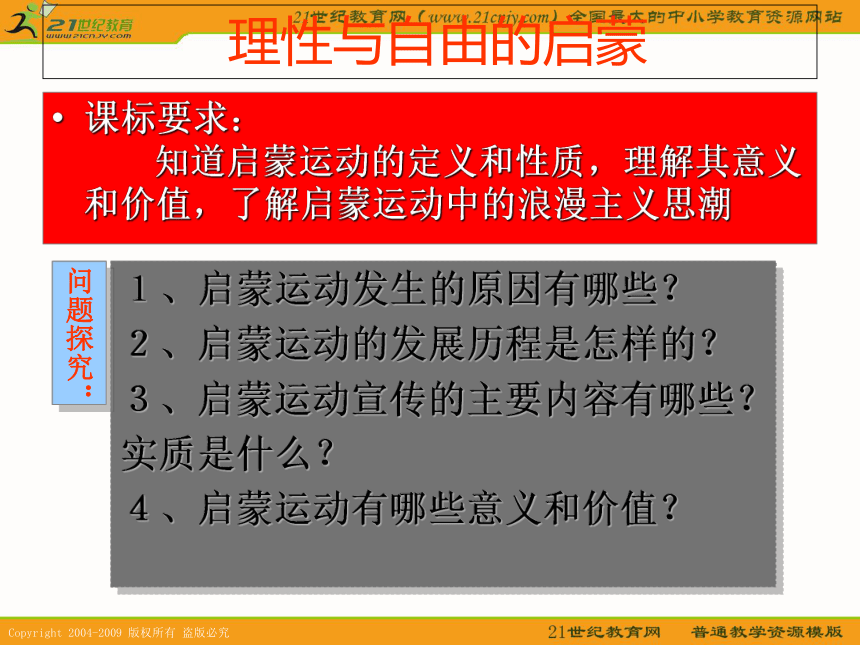 21世纪教育
www.21cnjy.com

21世纪教育网（www.21cnjy.com）全国最大的中小学教育资源网站

理性与自由的启蒙

• 课标要求：
知道启蒙运动的定义和性质，理解其意义和价值，了解启蒙运动中的浪漫主义思潮

问题探究：

１、启蒙运动发生的原因有哪些？
２、启蒙运动的发展历程是怎样的？
３、启蒙运动宣传的主要内容有哪些？实质是什么？
４、启蒙运动有哪些意义和价值？

Copyright 2004-2009 版权所有 盗版必究

21世纪教育网　普通教学资源模版